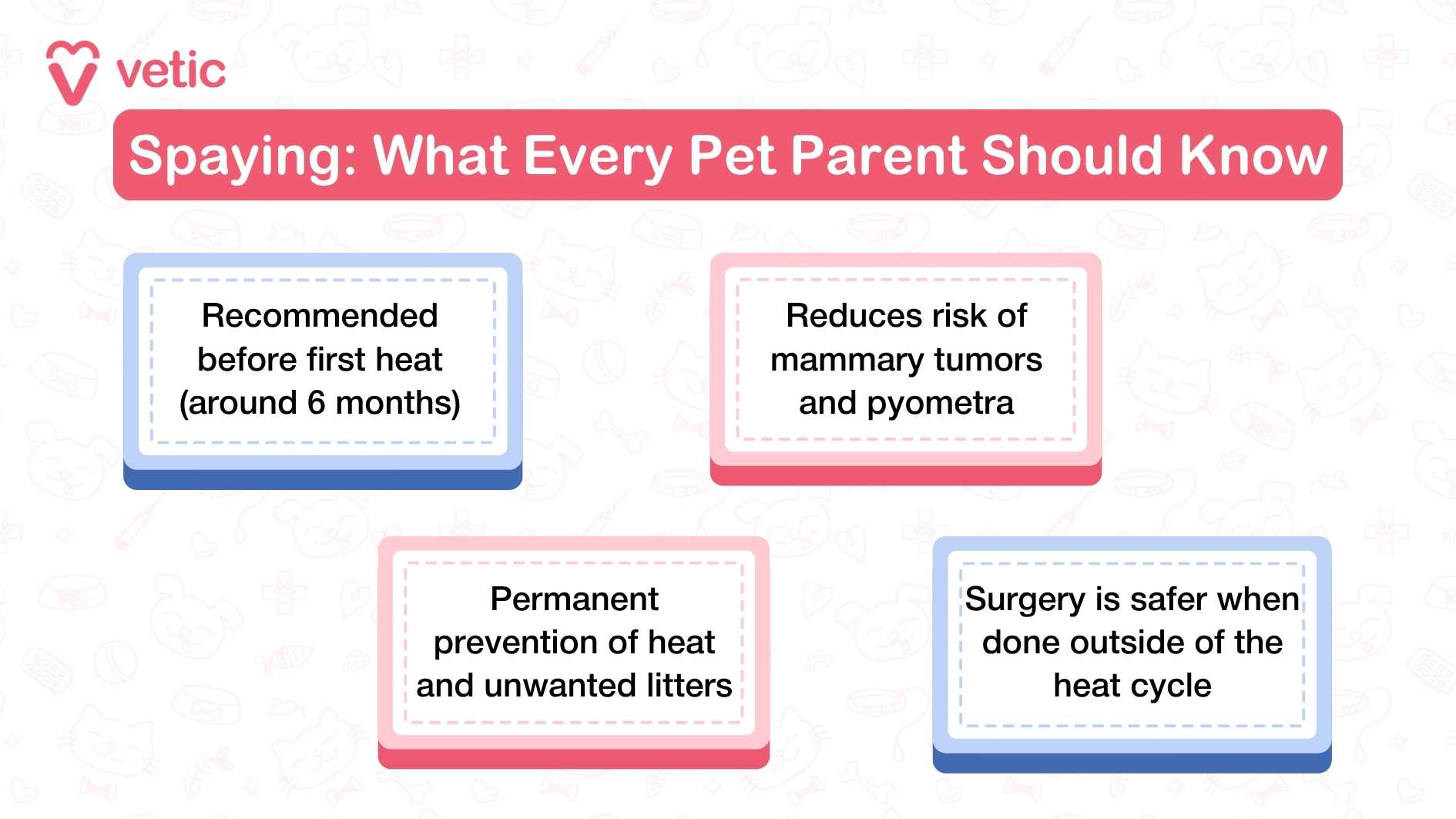 vetic

Spaying: What Every Pet Parent Should Know

Recommended before first heat (around 6 months)

Reduces risk of mammary tumors and pyometra

Permanent prevention of heat and unwanted litters

Surgery is safer when done outside of the heat cycle